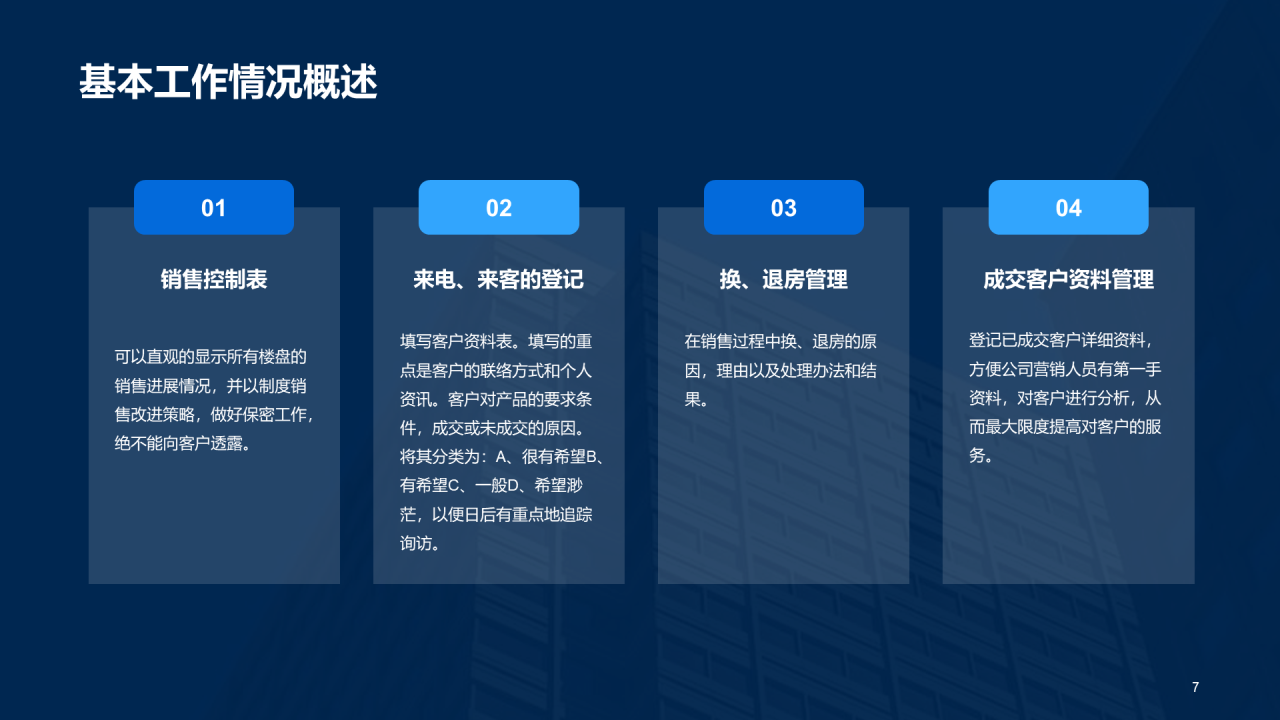 基本工作情况概述

01

销售控制表

可以直观的显示所有楼盘的销售进展情况，并以制度销售改进策略，做好保密工作，绝不能向客户透露。

02

来电、来客的登记

填写客户资料表。填写的重点是客户的联络方式和个人资讯。客户对产品的要求条件，成交或未成交的原因。将其分类为：A、很有希望B、有希望C、一般D、希望渺茫，以便日后有重点地追踪询访。

03

换、退房管理

在销售过程中换、退房的原因，理由以及处理办法和结果。

04

成交客户资料管理

登记已成交客户详细资料，方便公司营销人员有第一手资料，对客户进行分析，从而最大限度提高对客户的服务。

7